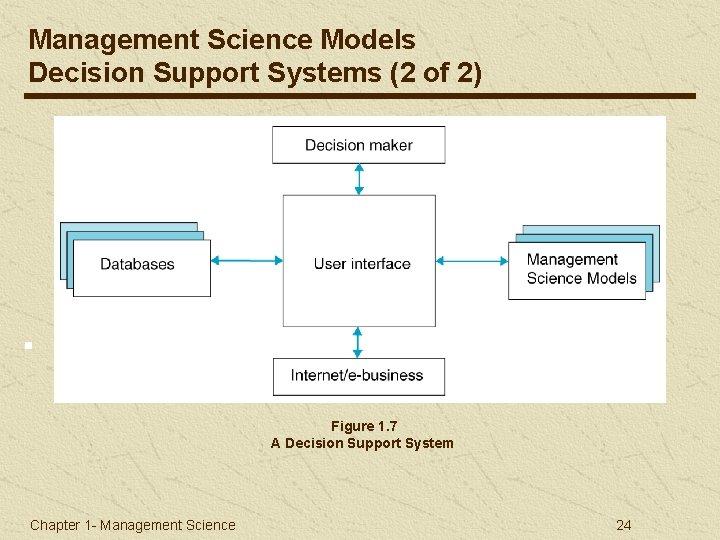 Management Science Models
Decision Support Systems (2 of 2)

Decision maker

Databases

User interface

Management Science Models

Internet/e-business

Figure 1.7
A Decision Support System

Chapter 1- Management Science

24